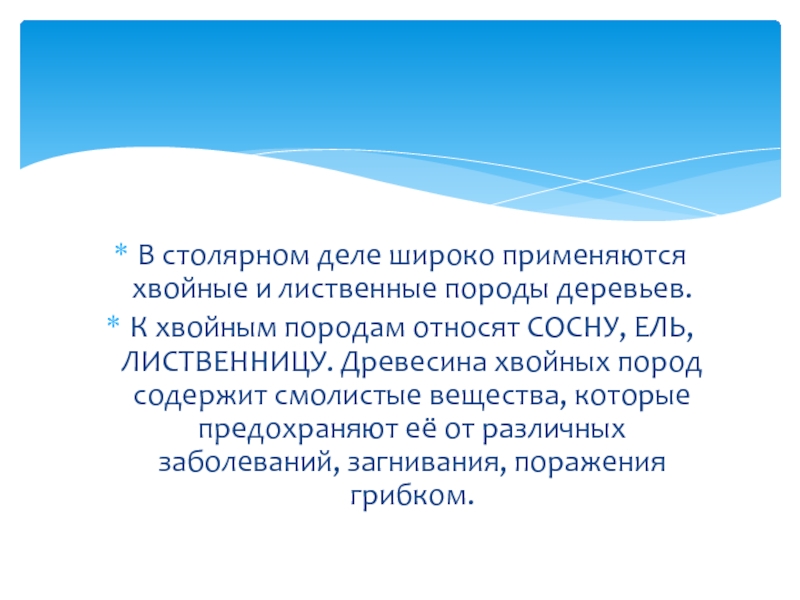 * В столярном деле широко применяются хвойные и лиственные породы деревьев.

* К хвойным породам относят СОСНУ, ЕЛЬ, ЛИСТВЕННИЦУ. Древесина хвойных пород содержит смолистые вещества, которые предохраняют её от различных заболеваний, загнивания, поражения грибком.